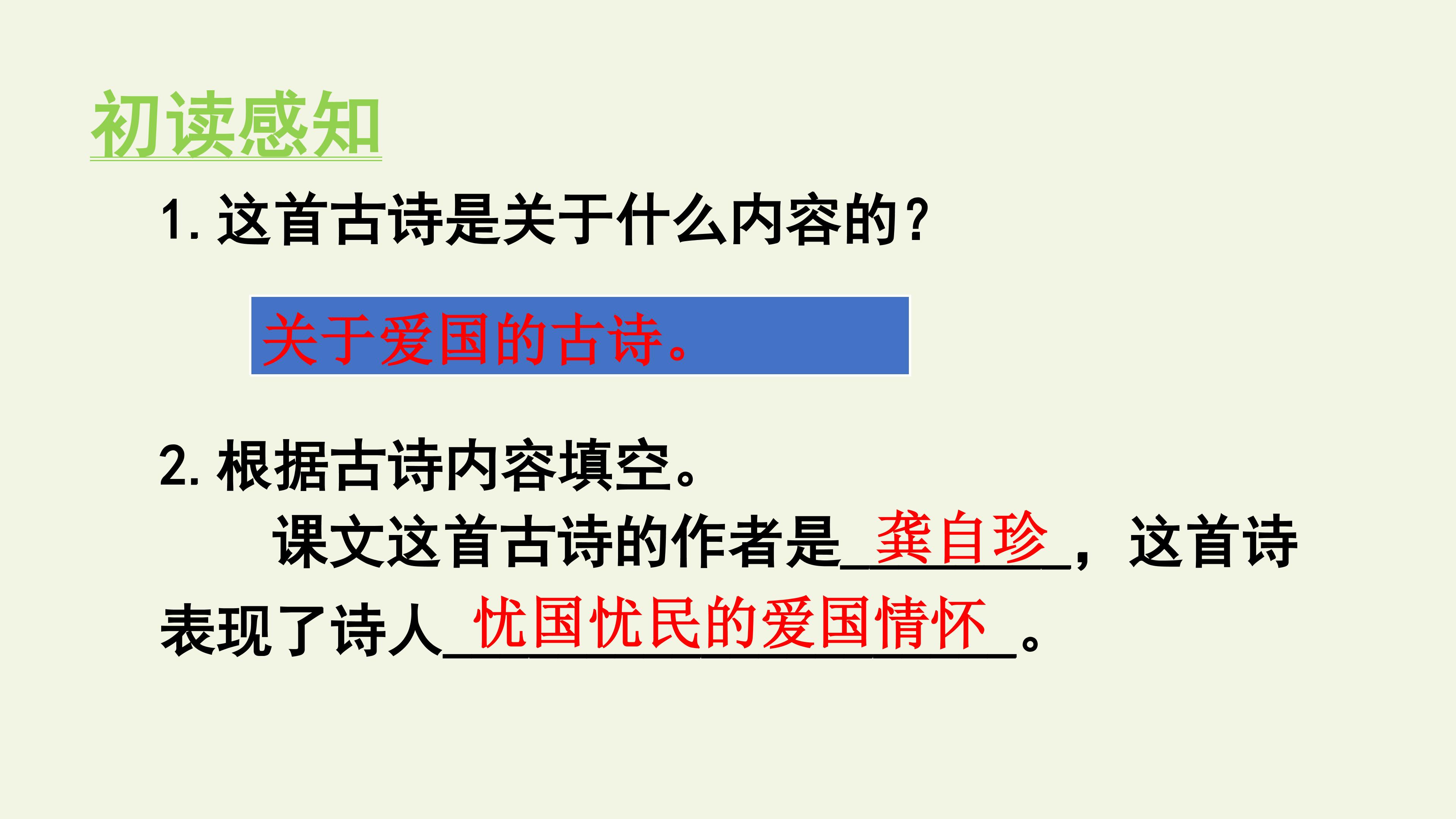 初读感知

1.这首古诗是关于什么内容的?

关于爱国的古诗。

2.根据古诗内容填空。

课文这首古诗的作者是龚自珍，这首诗表现了诗人忧国忧民的爱国情怀。